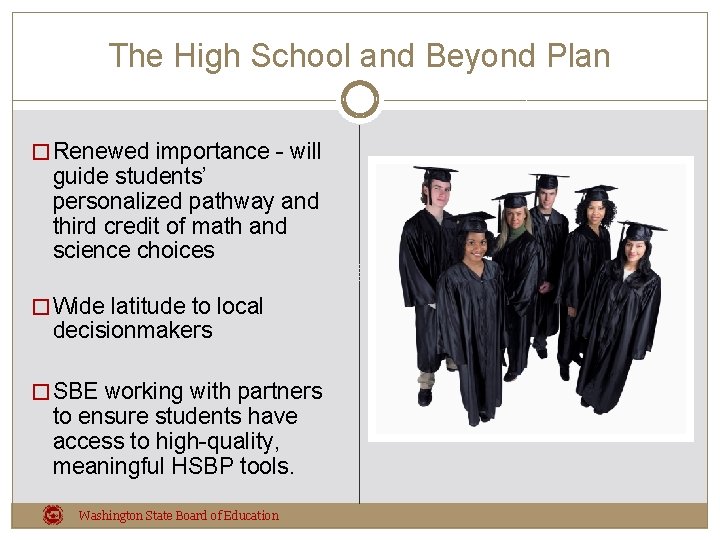 The High School and Beyond Plan

□ Renewed importance - will guide students' personalized pathway and third credit of math and science choices

□ Wide latitude to local decisionmakers

□ SBE working with partners to ensure students have access to high-quality, meaningful HSBP tools.

Washington State Board of Education